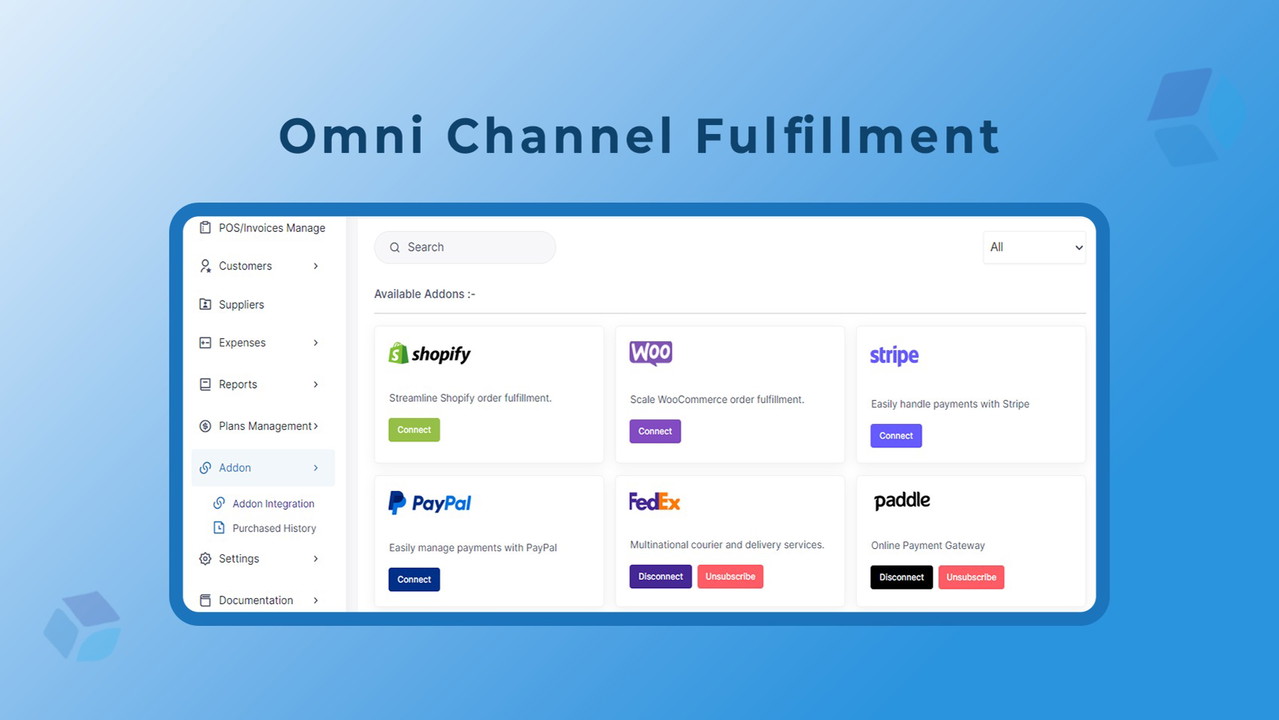 Omni Channel Fulfillment

POS/Invoices Manage
Customers
Suppliers
Expenses
Reports
Plans Management
Addon
Addon Integration
Purchased History
Settings
Documentation

Search

All

Available Addons :-

shopify
Streamline Shopify order fulfillment.
Connect

Woo
Scale WooCommerce order fulfillment.
Connect

stripe
Easily handle payments with Stripe
Connect

PayPal
Easily manage payments with PayPal
Connect

FedEx
Multinational courier and delivery services.
Disconnect
Unsubscribe

paddle
Online Payment Gateway
Disconnect
Unsubscribe